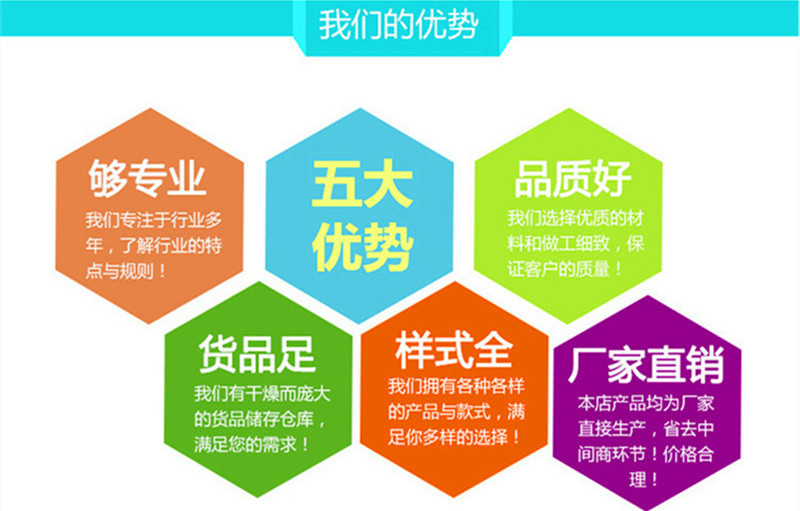 我们的优势

够专业
我们专注于行业多年，了解行业的特点与规则！

五大优势

品质好
我们选择优质的材料和做工细致，保证客户的质量！

货品足
我们有干燥而庞大的货品储存仓库，满足您的需求！

样式全
我们拥有各种各样的产品与款式，满足你多样的选择！

厂家直销
本店产品均为厂家直接生产，省去中间商环节！价格合理！